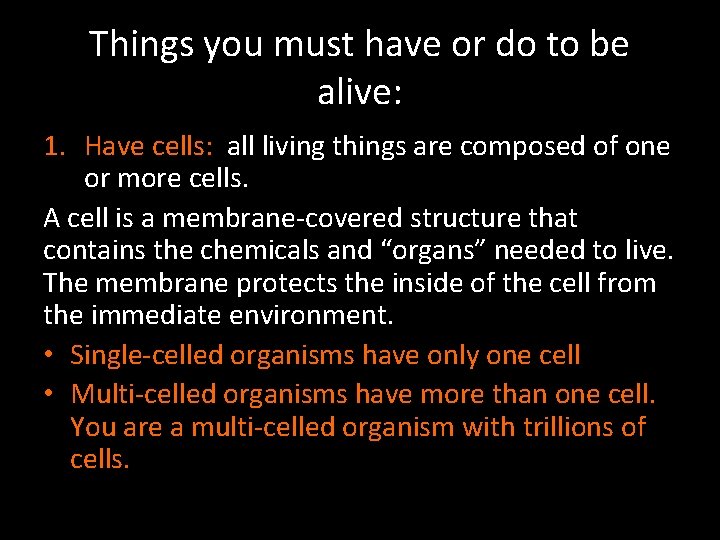 Things you must have or do to be alive:

1. Have cells: all living things are composed of one or more cells.

A cell is a membrane-covered structure that contains the chemicals and “organs” needed to live. The membrane protects the inside of the cell from the immediate environment.

• Single-celled organisms have only one cell
• Multi-celled organisms have more than one cell. You are a multi-celled organism with trillions of cells.